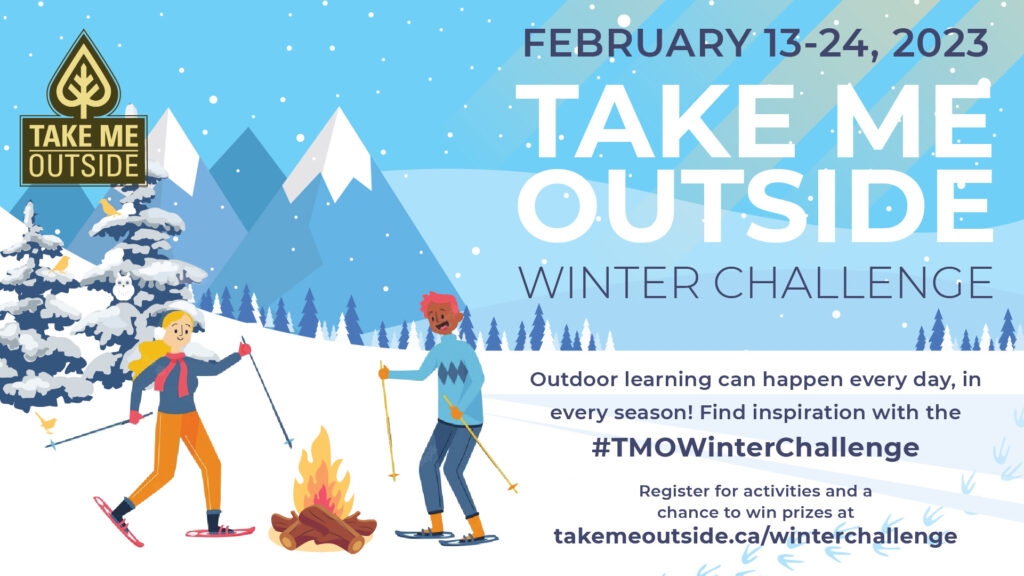 TAKE ME
OUTSIDE

FEBRUARY 13-24, 2023

TAKE ME
OUTSIDE

WINTER CHALLENGE

Outdoor learning can happen every day, in every season! Find inspiration with the

#TMOWinterChallenge

Register for activities and a chance to win prizes at

takemeoutside.ca/winterchallenge